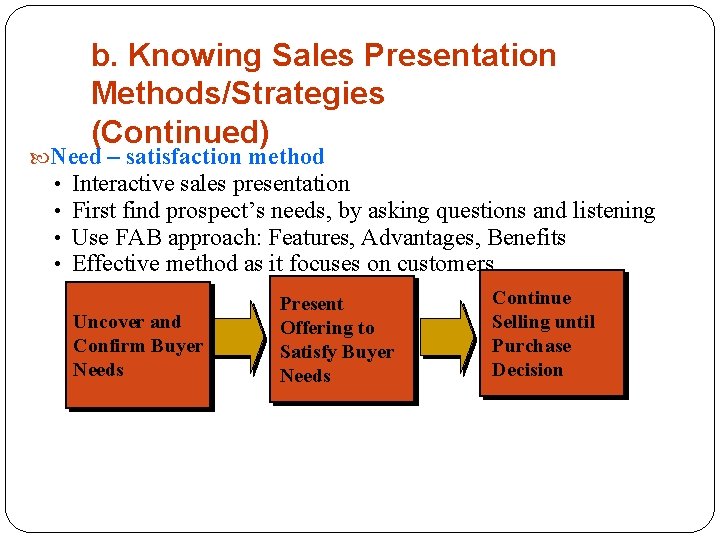 b. Knowing Sales Presentation Methods/Strategies (Continued)

Need – satisfaction method

• Interactive sales presentation
• First find prospect's needs, by asking questions and listening
• Use FAB approach: Features, Advantages, Benefits
• Effective method as it focuses on customers

Uncover and Confirm Buyer Needs

Present Offering to Satisfy Buyer Needs

Continue Selling until Purchase Decision